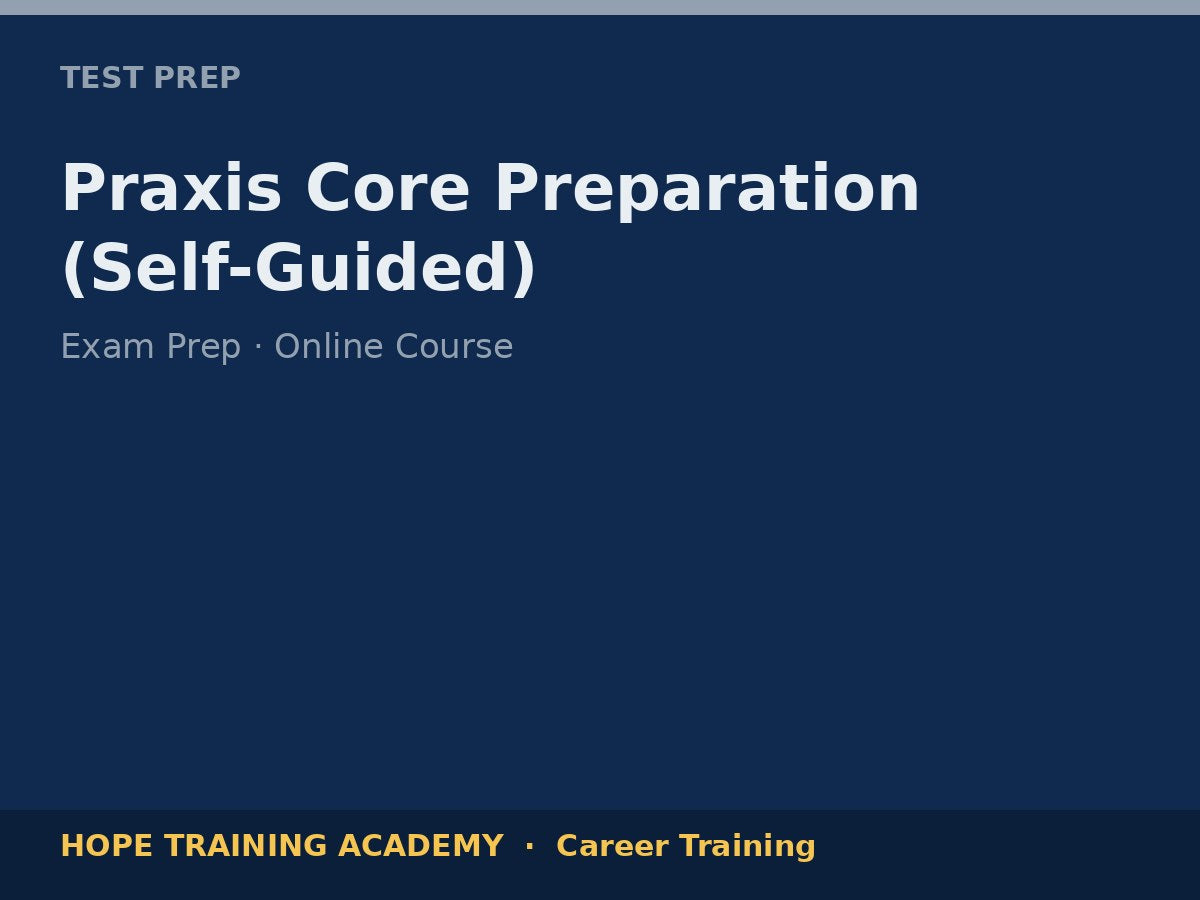 TEST PREP

Praxis Core Preparation (Self-Guided)

Exam Prep · Online Course

HOPE TRAINING ACADEMY · Career Training